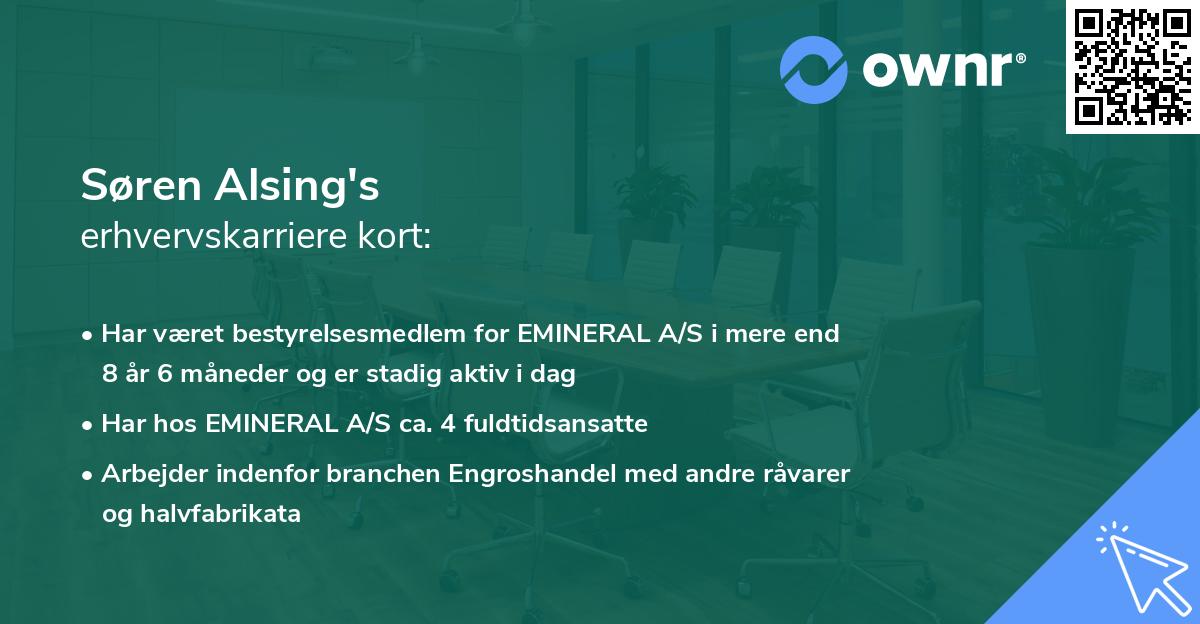 ownr®

Søren Alsing's
erhvervskarriere kort:

• Har været bestyrelsesmedlem for EMINERAL A/S i mere end 8 år 6 måneder og er stadig aktiv i dag
• Har hos EMINERAL A/S ca. 4 fuldtidsansatte
• Arbejder indenfor branchen Engroshandel med andre råvarer og halvfabrikata